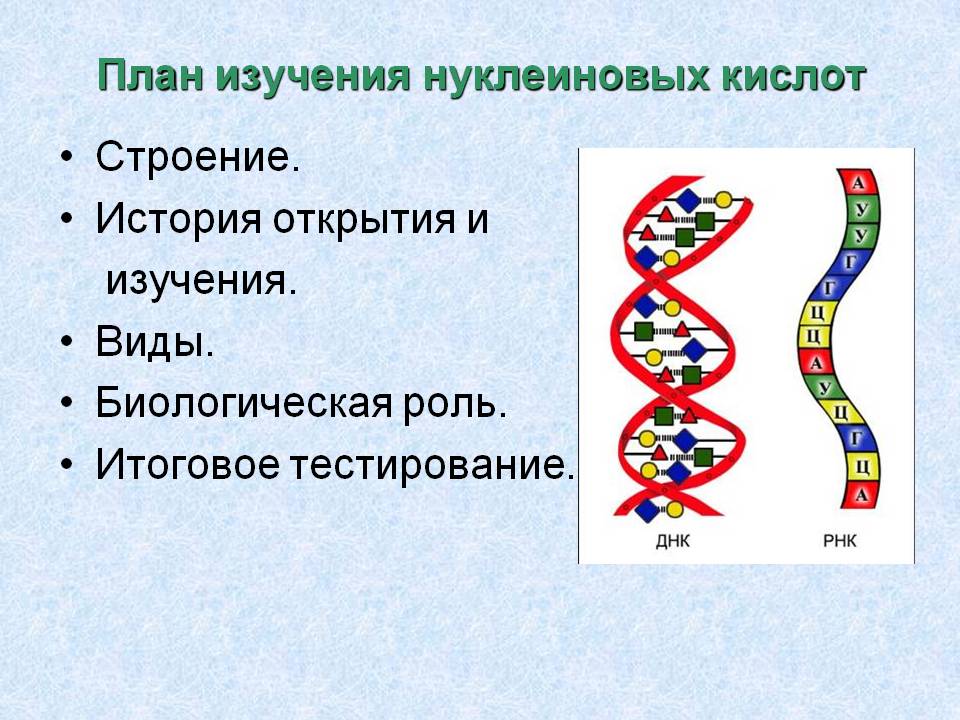 План изучения нуклеиновых кислот

• Строение.
• История открытия и изучения.
• Виды.
• Биологическая роль.
• Итоговое тестирование.

А
У
У
Г
Г
Ц
Ц
А
У
Ц
Г
Ц
А

ДНК
РНК